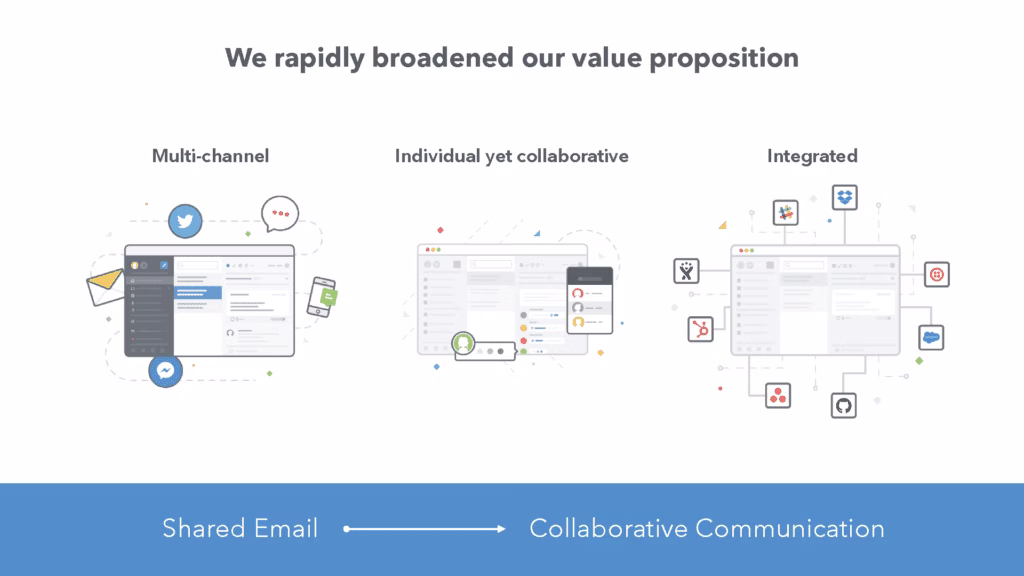 We rapidly broadened our value proposition

Multi-channel

Individual yet collaborative

Integrated

Shared Email

Collaborative Communication